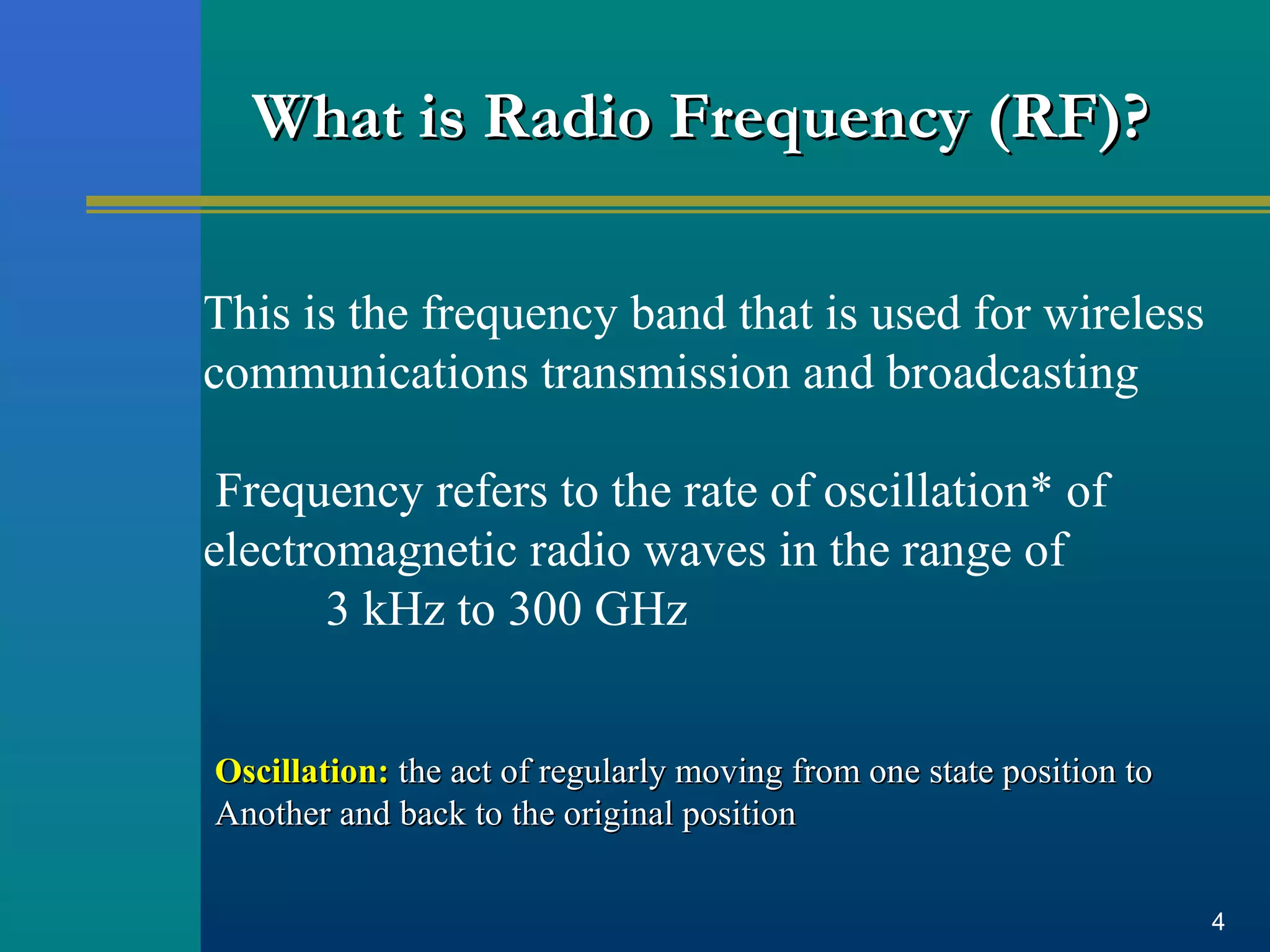 What is Radio Frequency (RF)?

This is the frequency band that is used for wireless communications transmission and broadcasting

Frequency refers to the rate of oscillation* of electromagnetic radio waves in the range of
3 kHz to 300 GHz

Oscillation: the act of regularly moving from one state position to Another and back to the original position

4